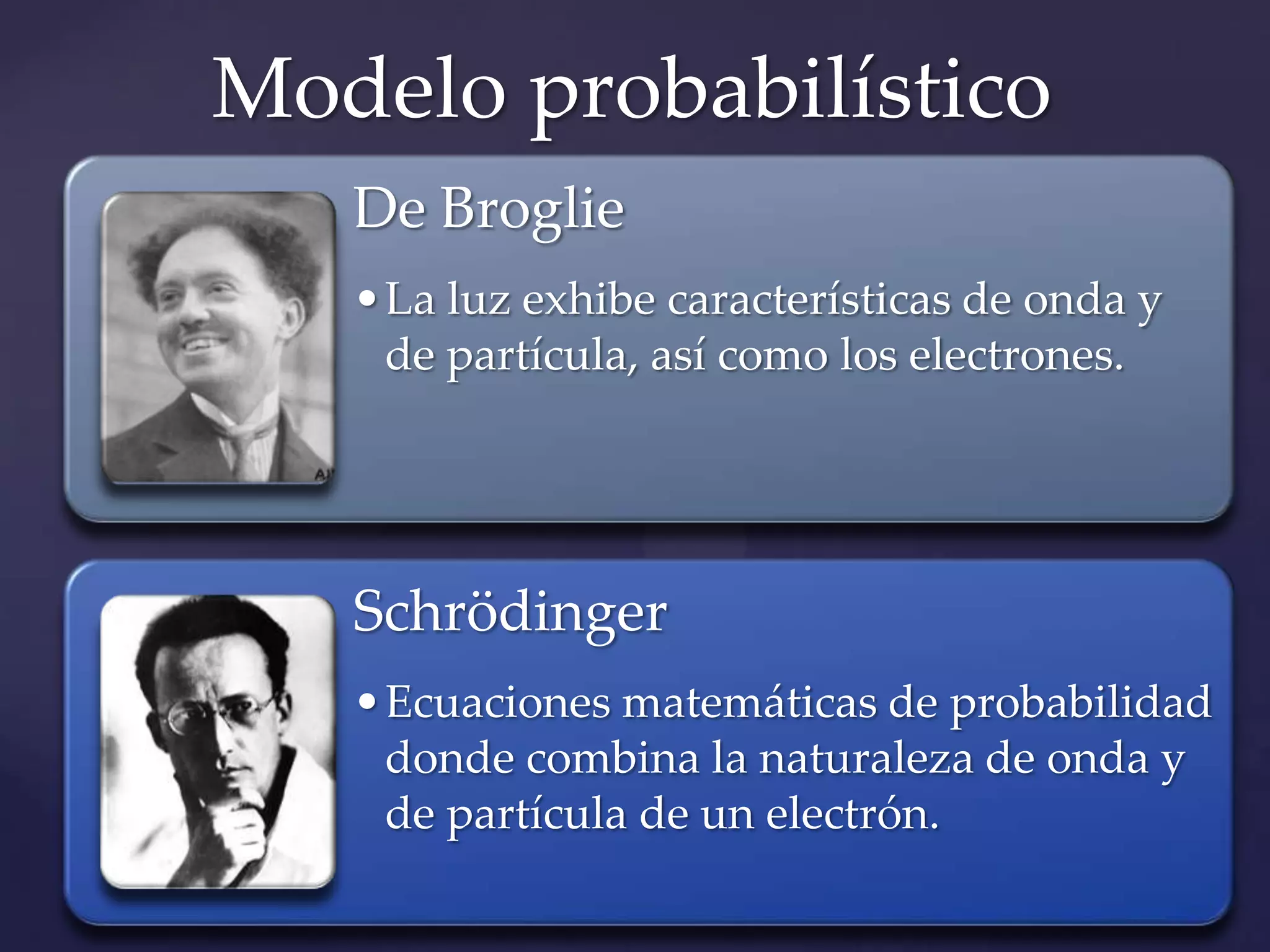 Modelo probabilístico

De Broglie

• La luz exhibe características de onda y de partícula, así como los electrones.

Schrödinger

• Ecuaciones matemáticas de probabilidad donde combina la naturaleza de onda y de partícula de un electrón.